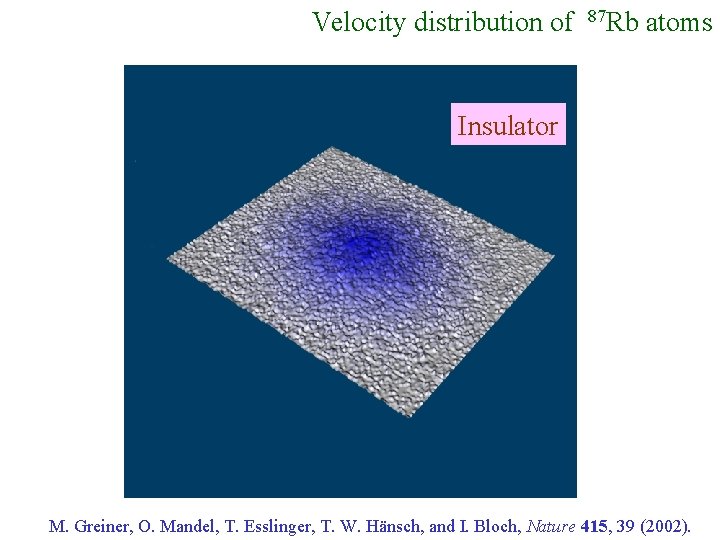 Velocity distribution of $^{87}$Rb atoms

Insulator

M. Greiner, O. Mandel, T. Esslinger, T. W. Hänsch, and I. Bloch, Nature 415, 39 (2002).